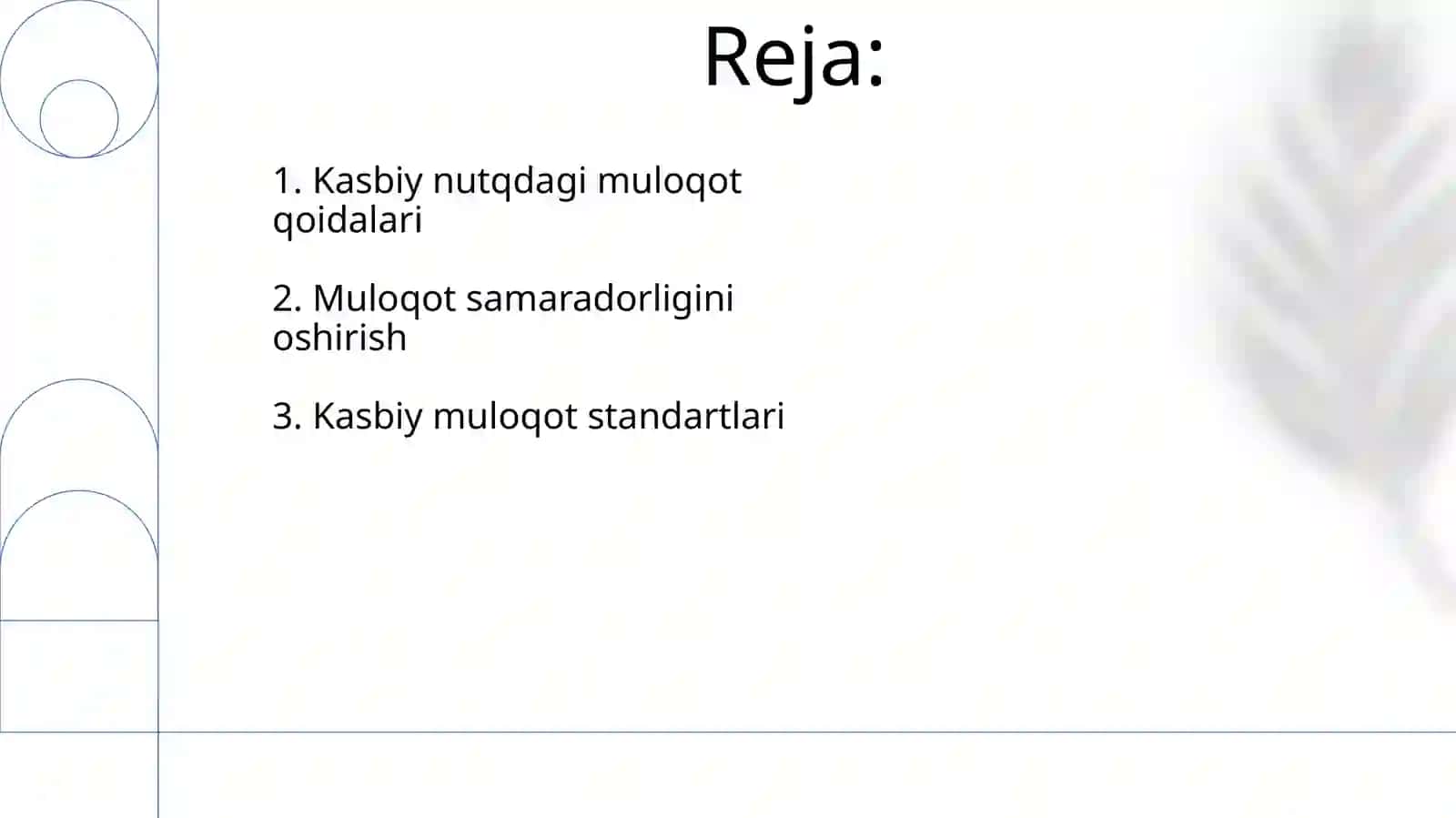 Reja:

1. Kasbiy nutqdagi muloqot qoidalari

2. Muloqot samaradorligini oshirish

3. Kasbiy muloqot standartlari